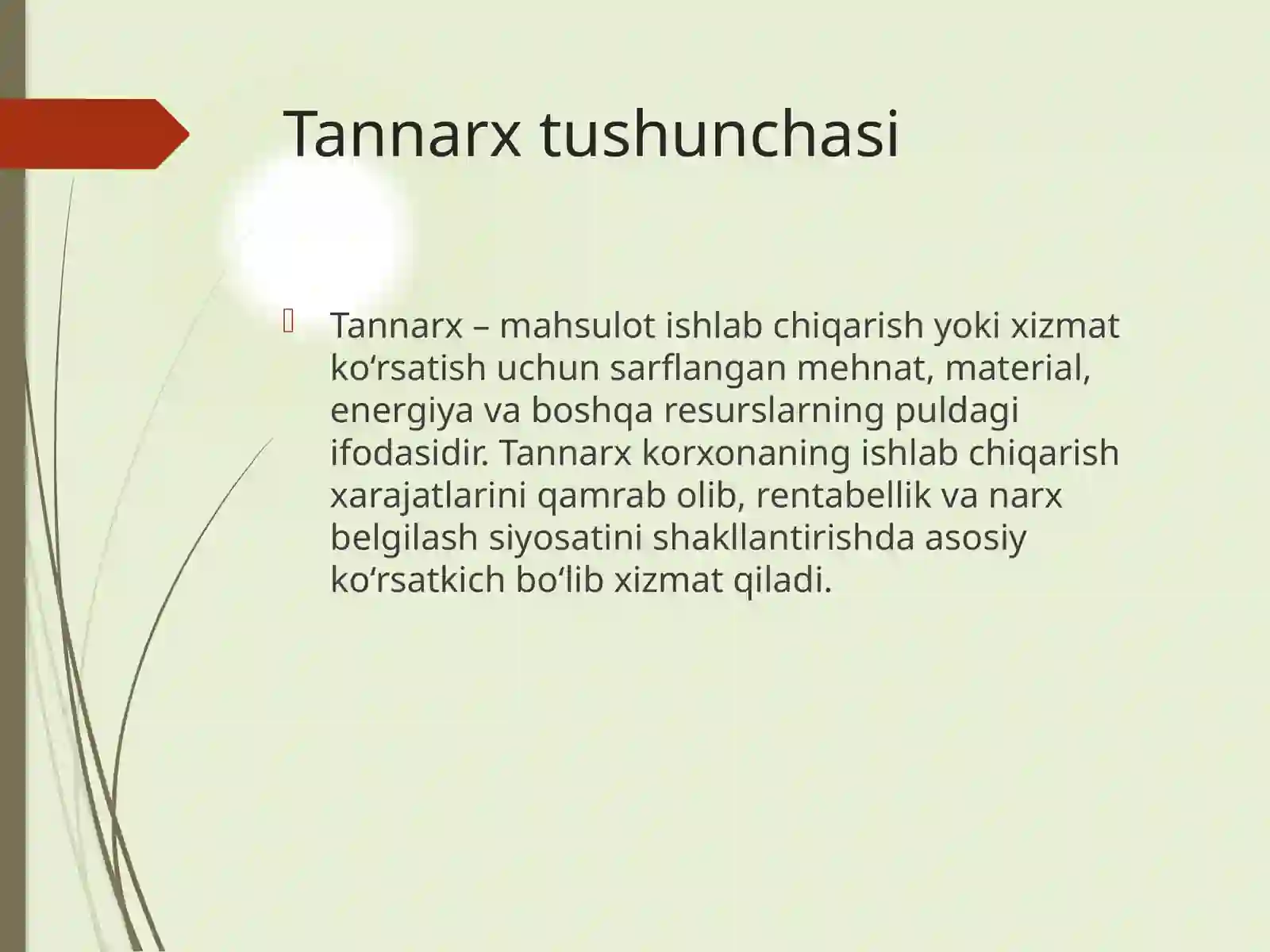 Tannarx tushunchasi

Tannarx – mahsulot ishlab chiqarish yoki xizmat ko‘rsatish uchun sarflangan mehnat, material, energiya va boshqa resurslarning puldagi ifodasidir. Tannarx korxonaning ishlab chiqarish xarajatlarini qamrab olib, rentabellik va narx belgilash siyosatini shakllantirishda asosiy ko‘rsatkich bo‘lib xizmat qiladi.